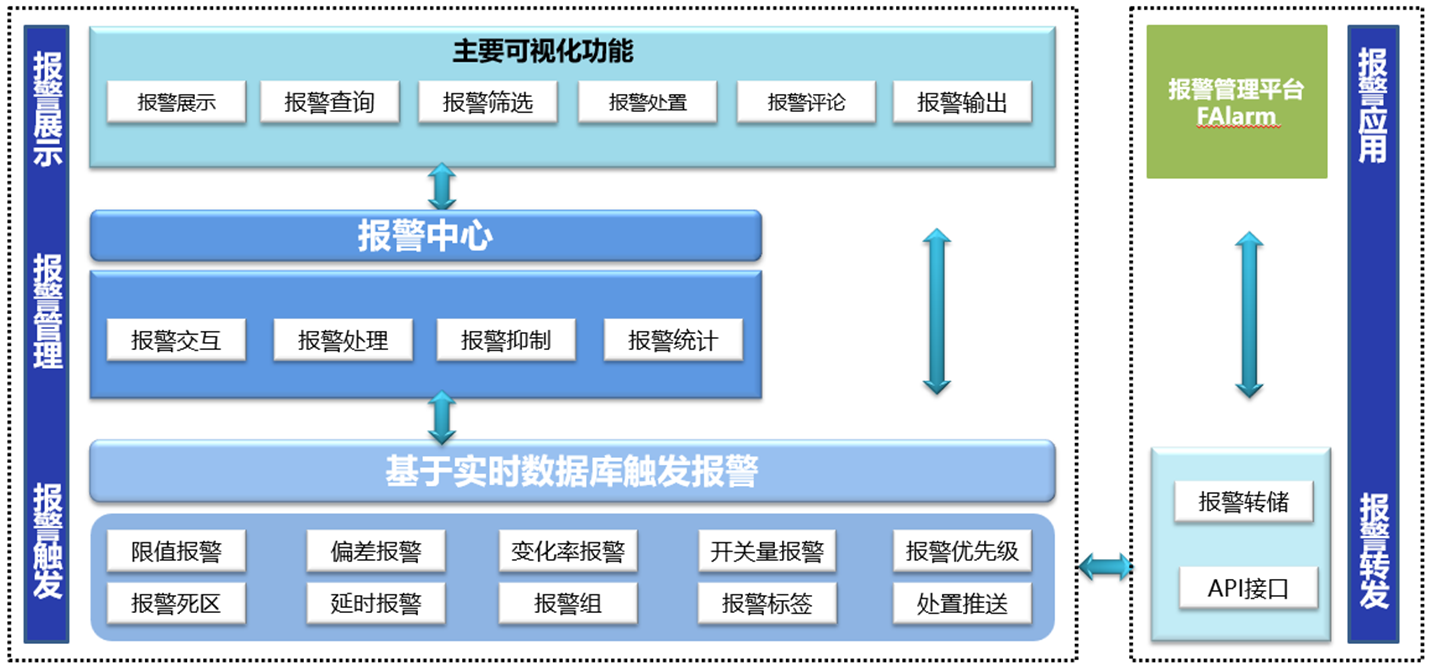 报警展示

报警管理

报警触发

主要可视化功能

报警展示 报警查询 报警筛选 报警处置 报警评论 报警输出

报警中心

报警交互 报警处理 报警抑制 报警统计

基于实时数据库触发报警

限值报警 偏差报警 变化率报警 开关量报警 报警优先级

报警死区 延时报警 报警组 报警标签 处置推送

报警管理平台
FAlarm

报警转储

API接口

报警应用

报警转发